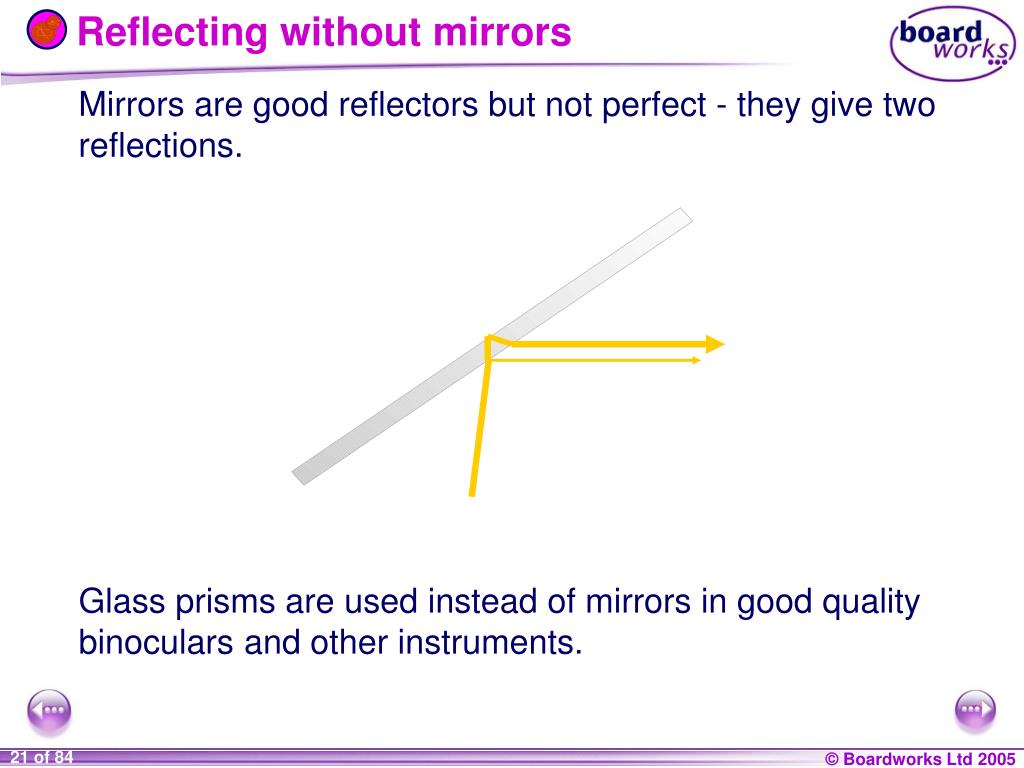 Reflecting without mirrors

board works

Mirrors are good reflectors but not perfect - they give two reflections.

Glass prisms are used instead of mirrors in good quality binoculars and other instruments.

21 of 84

© Boardworks Ltd 2005